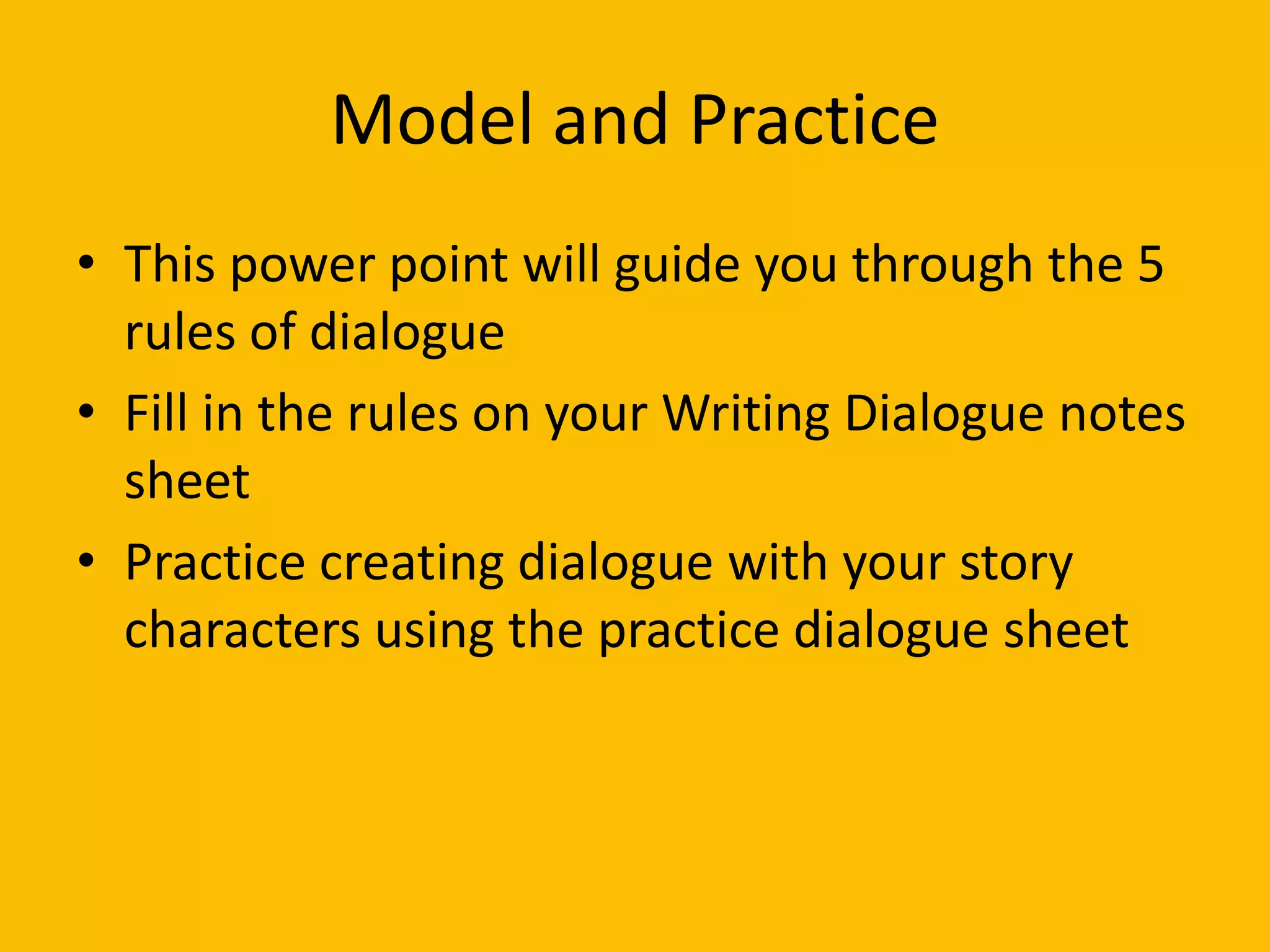 Model and Practice

• This power point will guide you through the 5 rules of dialogue
• Fill in the rules on your Writing Dialogue notes sheet
• Practice creating dialogue with your story characters using the practice dialogue sheet